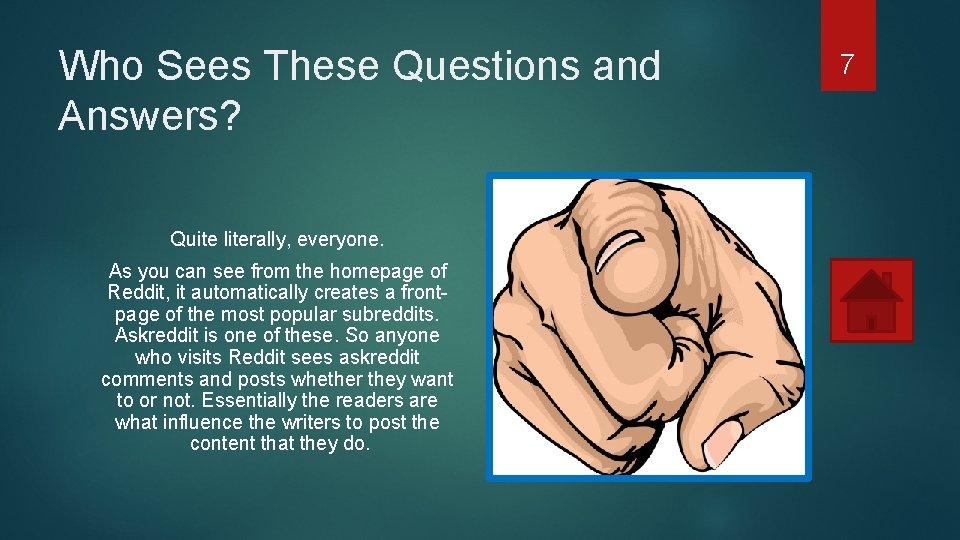 Who Sees These Questions and Answers?

7

Quite literally, everyone.

As you can see from the homepage of Reddit, it automatically creates a front-page of the most popular subreddits. Askreddit is one of these. So anyone who visits Reddit sees askreddit comments and posts whether they want to or not. Essentially the readers are what influence the writers to post the content that they do.